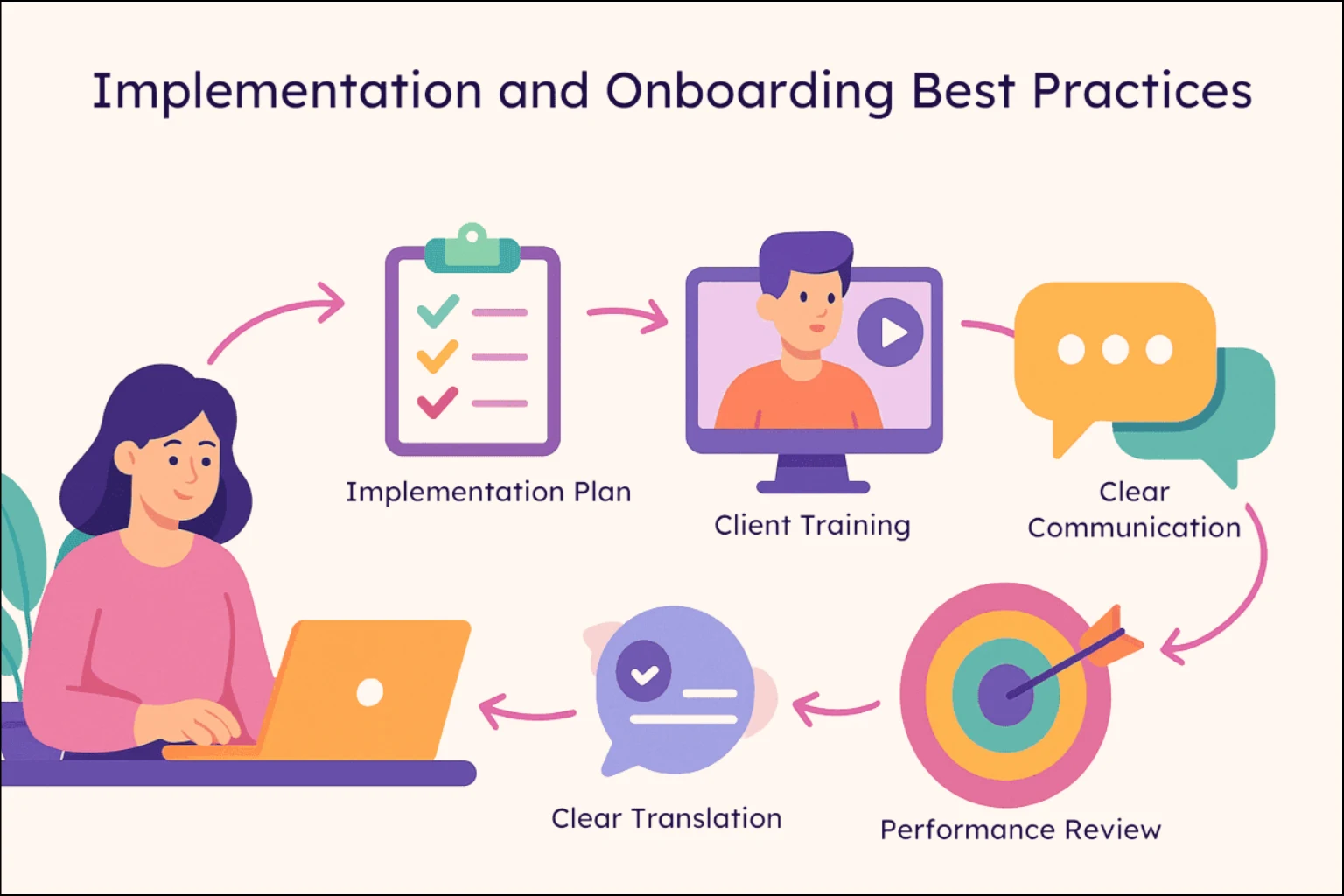 Implementation and Onboarding Best Practices

Implementation Plan

Client Training

Clear Communication

Performance Review

Clear Translation